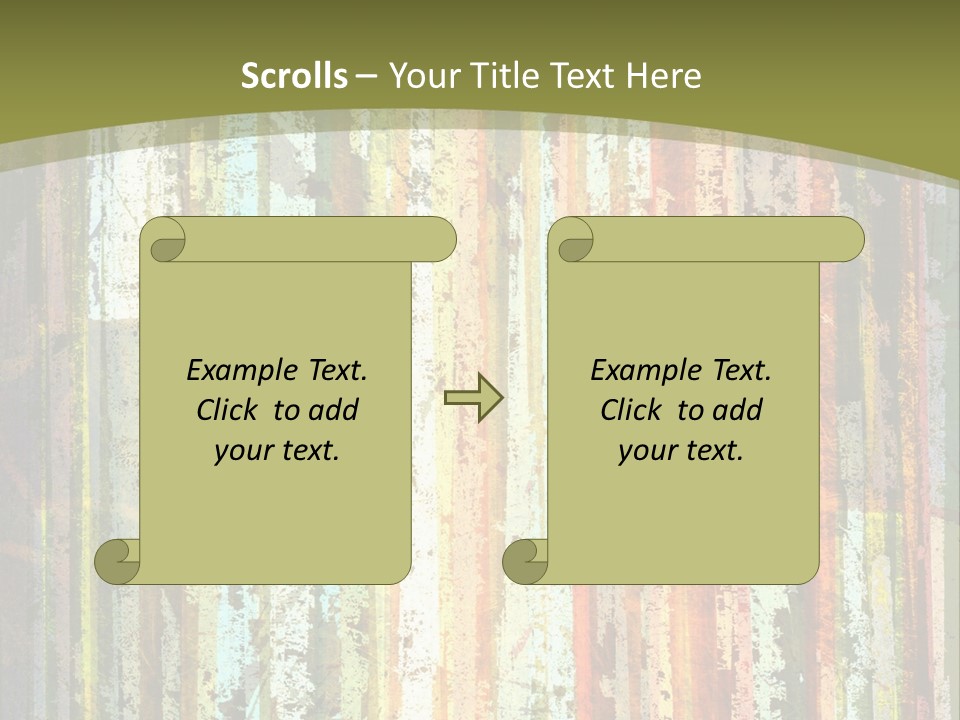 Scrolls – Your Title Text Here

Example Text. Click to add your text.

Example Text. Click to add your text.